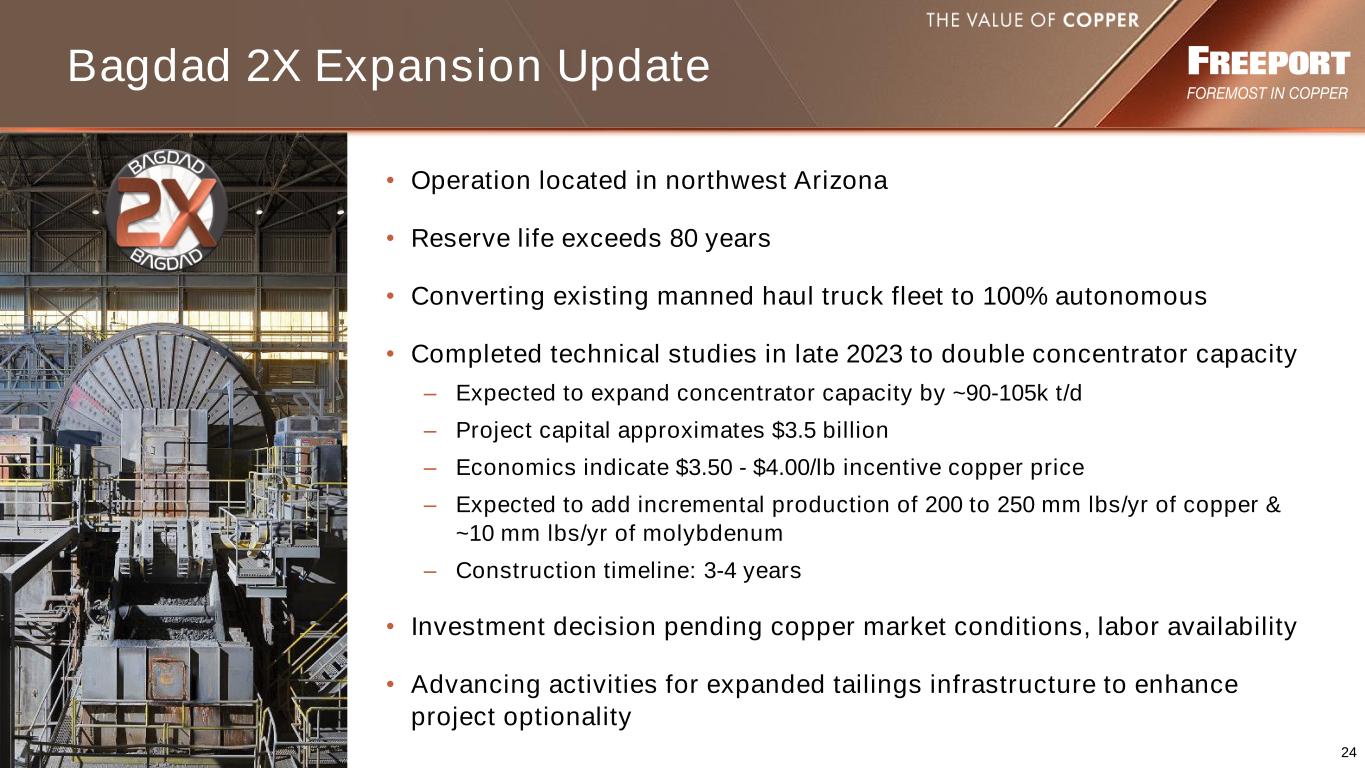 THE VALUE OF COPPER

Bagdad 2X Expansion Update

FREEPORT
FOREMOST IN COPPER

BAGDAD 2X BAGDAD

• Operation located in northwest Arizona

• Reserve life exceeds 80 years

• Converting existing manned haul truck fleet to 100% autonomous

• Completed technical studies in late 2023 to double concentrator capacity

– Expected to expand concentrator capacity by ~90-105k t/d

– Project capital approximates \$3.5 billion

– Economics indicate \$3.50 - \$4.00/lb incentive copper price

– Expected to add incremental production of 200 to 250 mm lbs/yr of copper & ~10 mm lbs/yr of molybdenum

– Construction timeline: 3-4 years

• Investment decision pending copper market conditions, labor availability

• Advancing activities for expanded tailings infrastructure to enhance project optionality

24